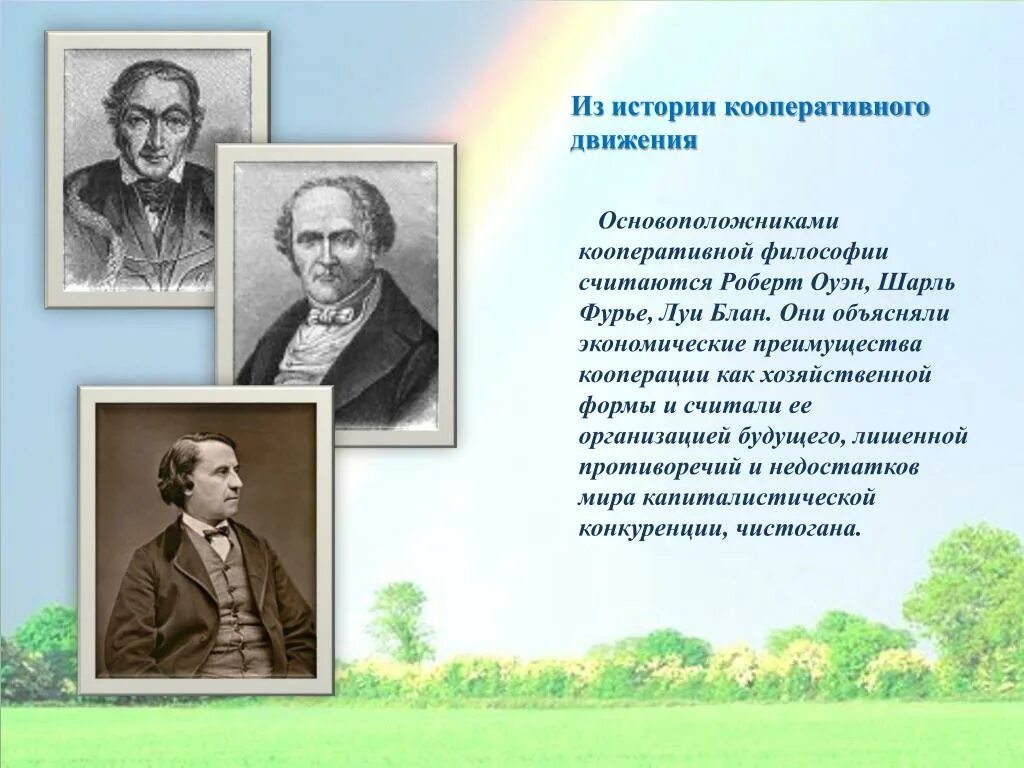 Из истории кооперативного движения

Основоположниками кооперативной философии считаются Роберт Оуэн, Шарль Фурье, Луи Блан. Они объясняли экономические преимущества кооперации как хозяйственной формы и считали ее организацией будущего, лишенной противоречий и недостатков мира капиталистической конкуренции, чистогана.